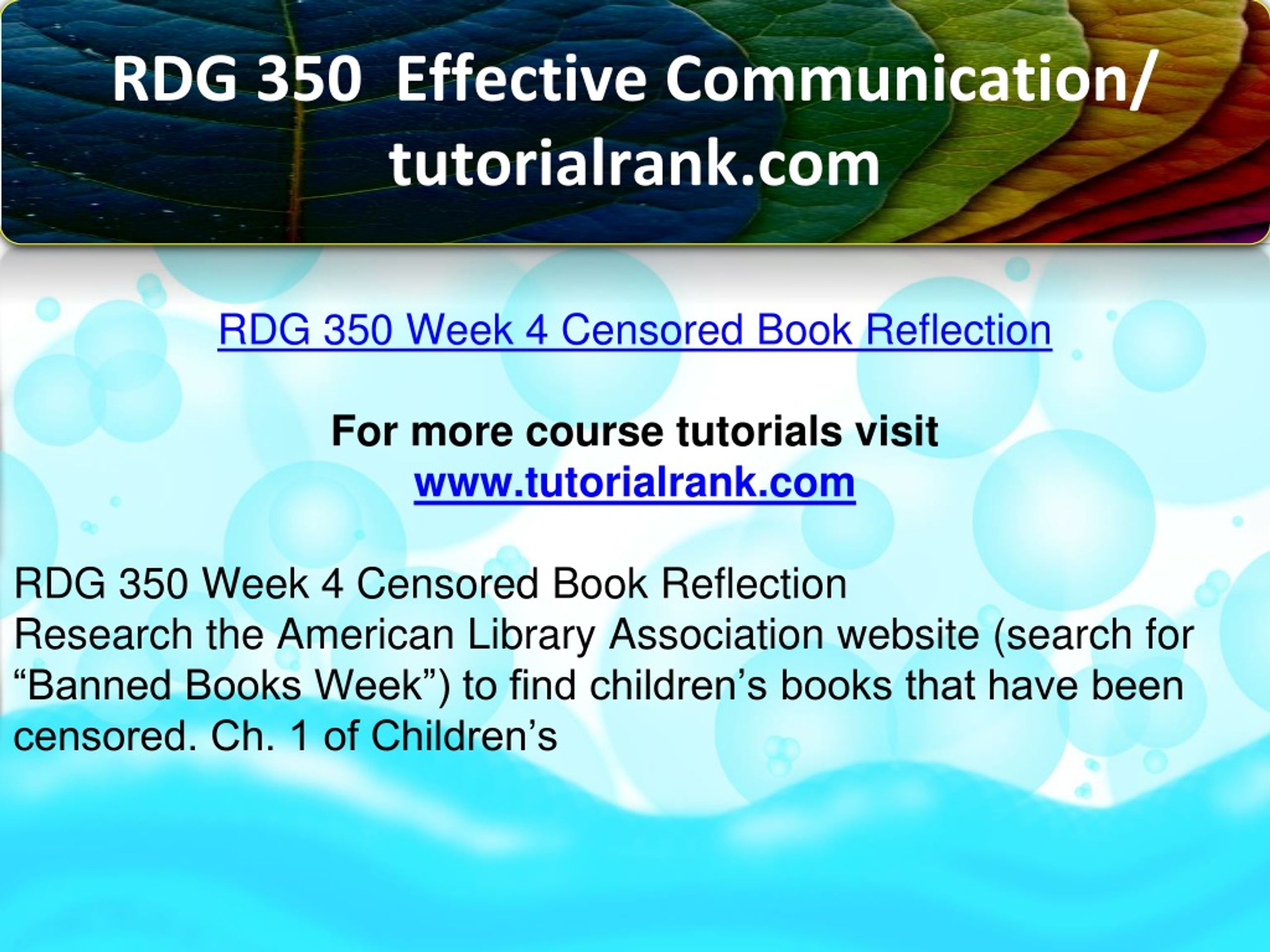 RDG 350 Effective Communication/ tutorialrank.com

RDG 350 Week 4 Censored Book Reflection

For more course tutorials visit
www.tutorialrank.com

RDG 350 Week 4 Censored Book Reflection
Research the American Library Association website (search for “Banned Books Week”) to find children’s books that have been censored. Ch. 1 of Children’s